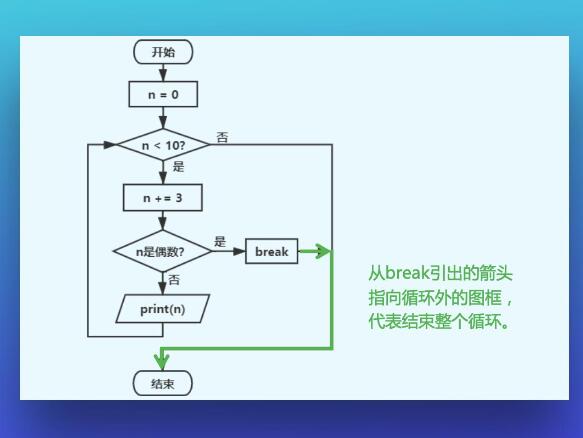 开始

n = 0

n < 10?

否

是

n += 3

n是偶数?

是

break

否

print(n)

结束

从break引出的箭头指向循环外的图框，代表结束整个循环。